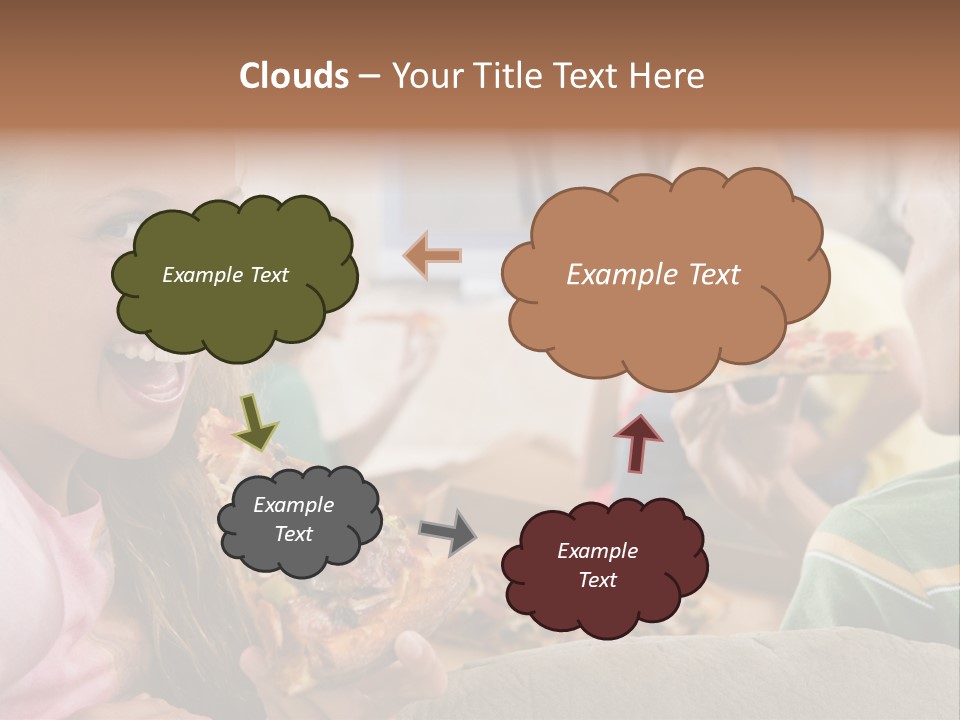 Clouds – Your Title Text Here

Example Text

Example Text

Example Text

Example Text